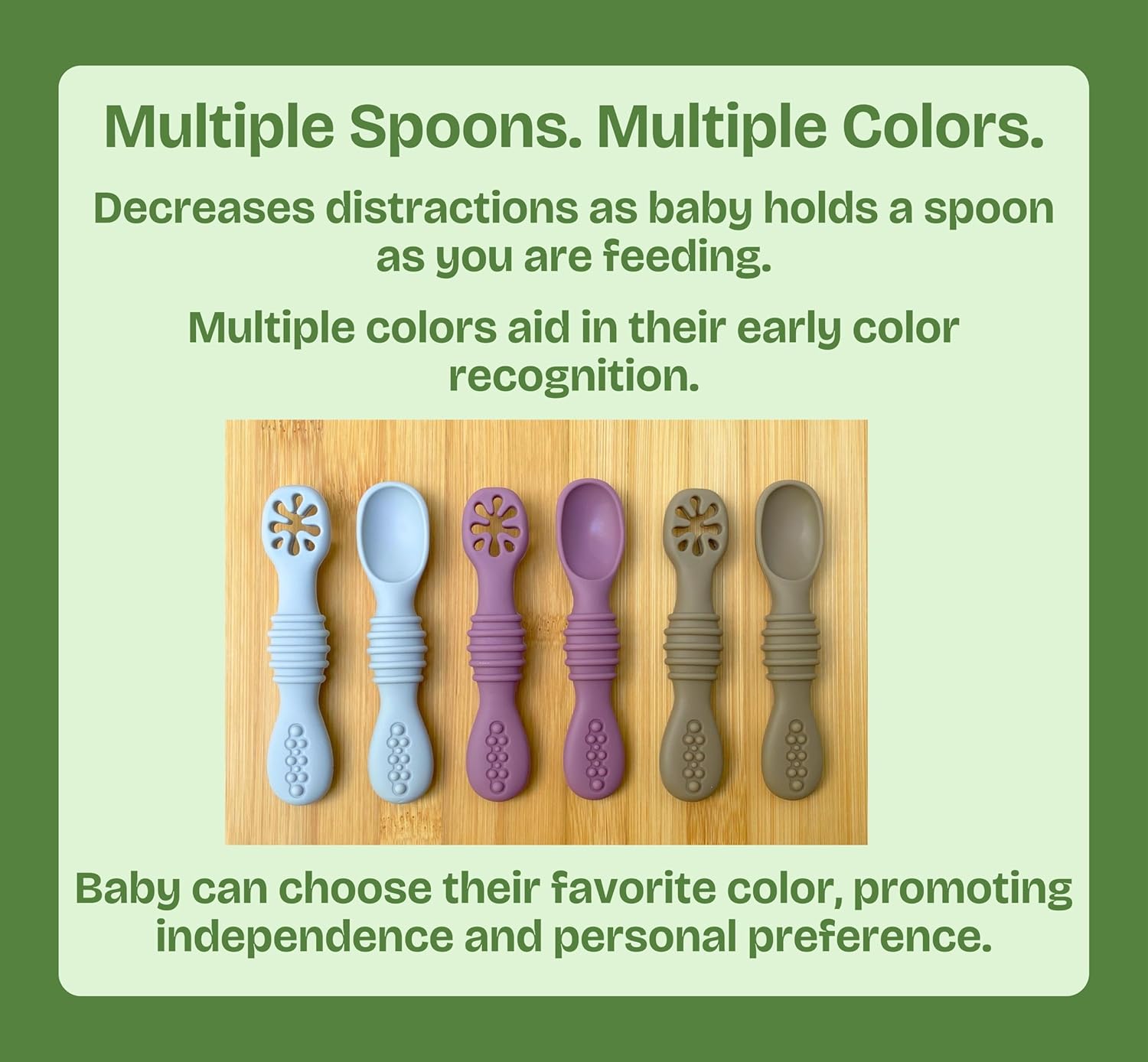 Multiple Spoons. Multiple Colors.

Decreases distractions as baby holds a spoon as you are feeding.

Multiple colors aid in their early color recognition.

Baby can choose their favorite color, promoting independence and personal preference.